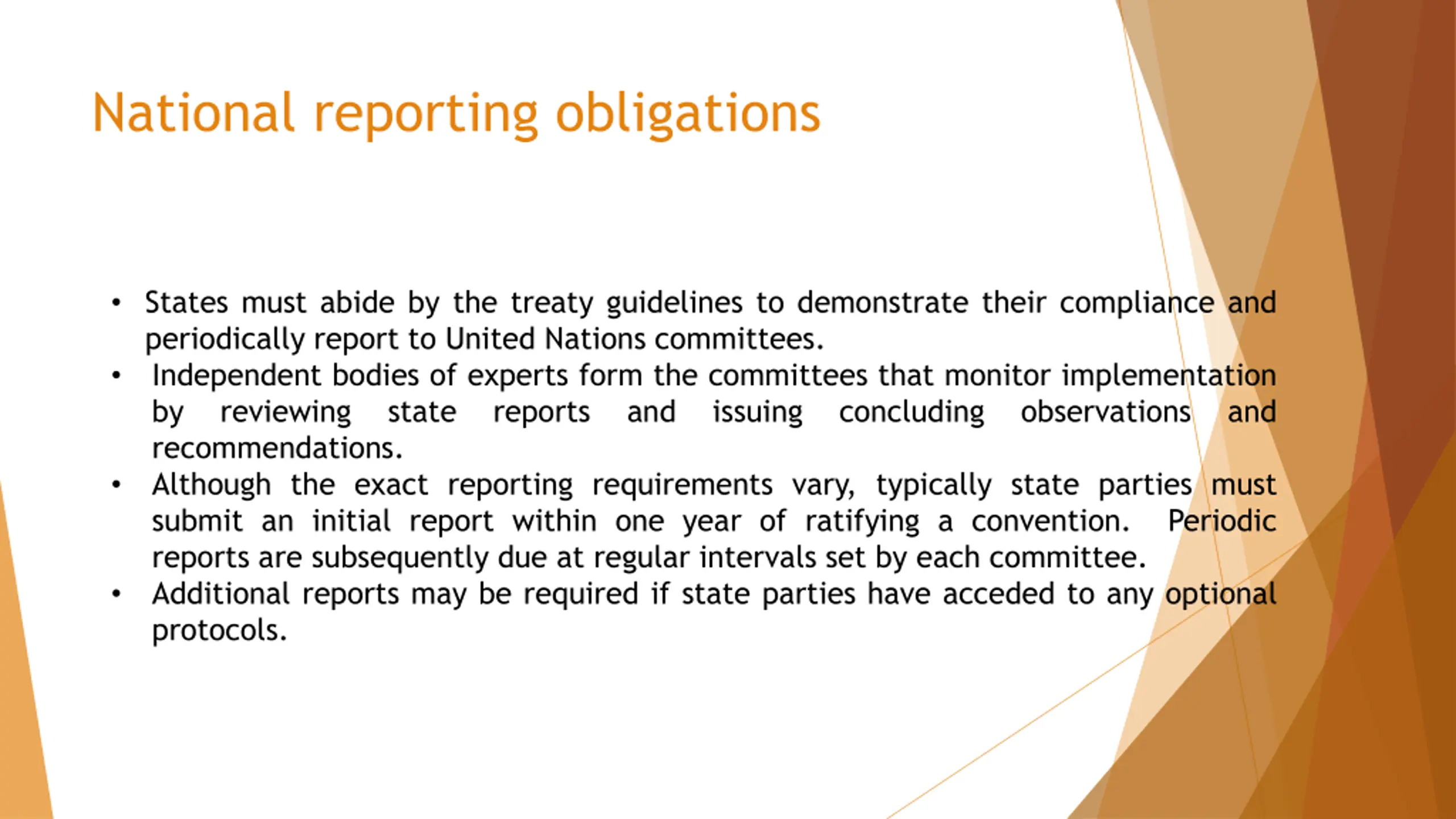 National reporting obligations

• States must abide by the treaty guidelines to demonstrate their compliance and periodically report to United Nations committees.
• Independent bodies of experts form the committees that monitor implementation by reviewing state reports and issuing concluding observations and recommendations.
• Although the exact reporting requirements vary, typically state parties must submit an initial report within one year of ratifying a convention. Periodic reports are subsequently due at regular intervals set by each committee.
• Additional reports may be required if state parties have acceded to any optional protocols.